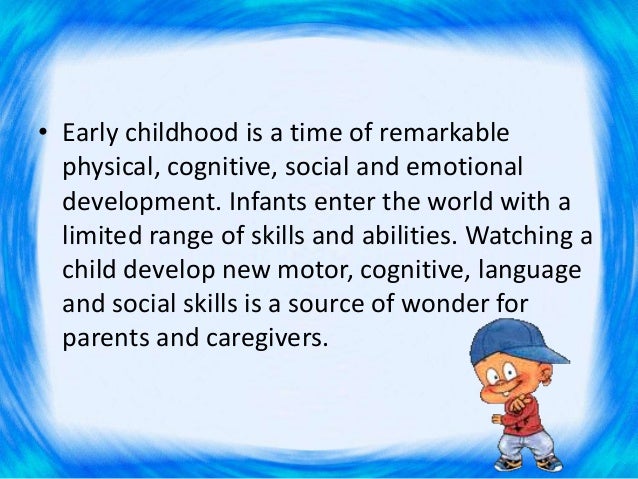 • Early childhood is a time of remarkable physical, cognitive, social and emotional development. Infants enter the world with a limited range of skills and abilities. Watching a child develop new motor, cognitive, language and social skills is a source of wonder for parents and caregivers.